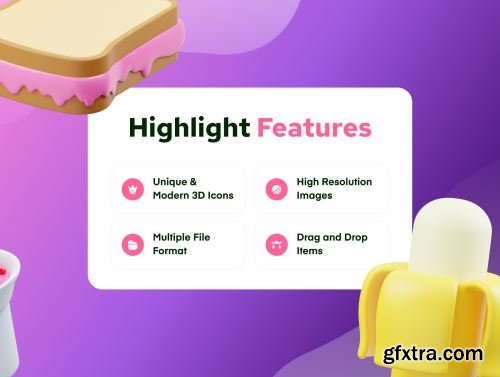 Highlight Features

Unique & Modern 3D Icons

High Resolution Images

Multiple File Format

Drag and Drop Items

gfxtra.com